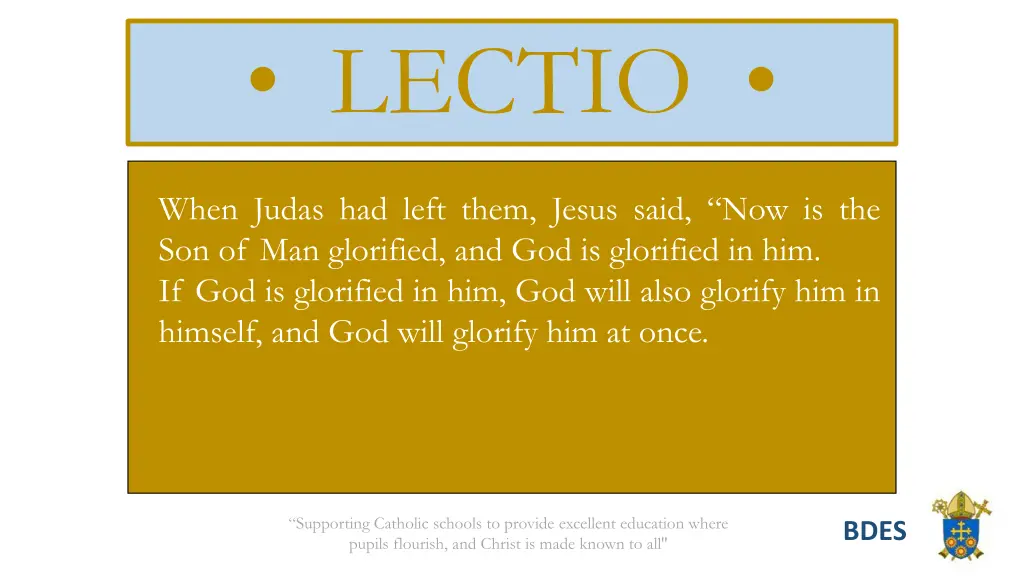 • LECTIO •

When Judas had left them, Jesus said, “Now is the Son of Man glorified, and God is glorified in him.
If God is glorified in him, God will also glorify him in himself, and God will glorify him at once.

“Supporting Catholic schools to provide excellent education where pupils flourish, and Christ is made known to all"

BDES